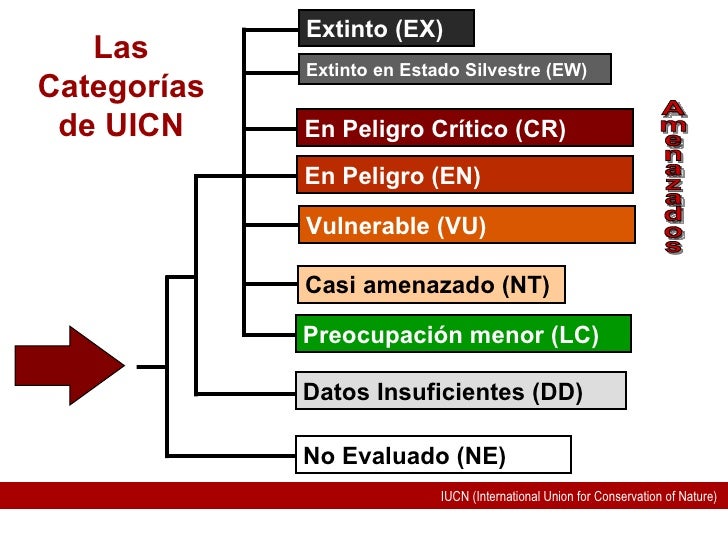 Las Categorías de UICN

Extinto (EX)

Extinto en Estado Silvestre (EW)

En Peligro Crítico (CR)

En Peligro (EN)

Vulnerable (VU)

Amenazados

Casi amenazado (NT)

Preocupación menor (LC)

Datos Insuficientes (DD)

No Evaluado (NE)

IUCN (International Union for Conservation of Nature)